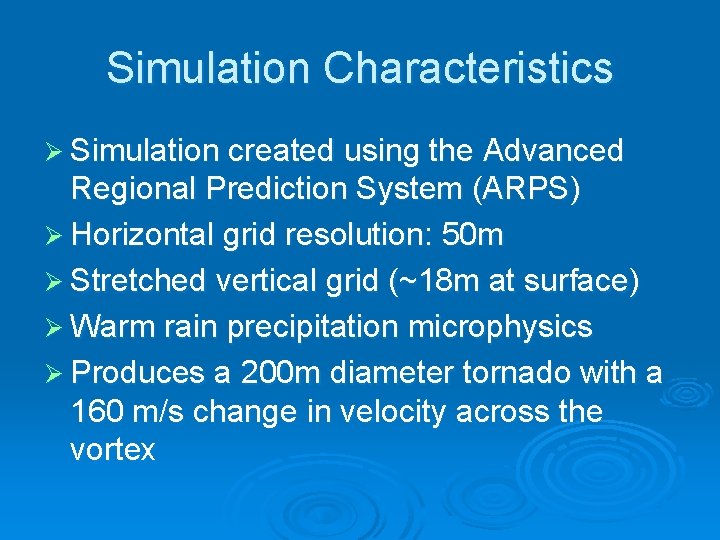 Simulation Characteristics

➢ Simulation created using the Advanced Regional Prediction System (ARPS)

➢ Horizontal grid resolution: 50m

➢ Stretched vertical grid (~18m at surface)

➢ Warm rain precipitation microphysics

➢ Produces a 200m diameter tornado with a 160 m/s change in velocity across the vortex